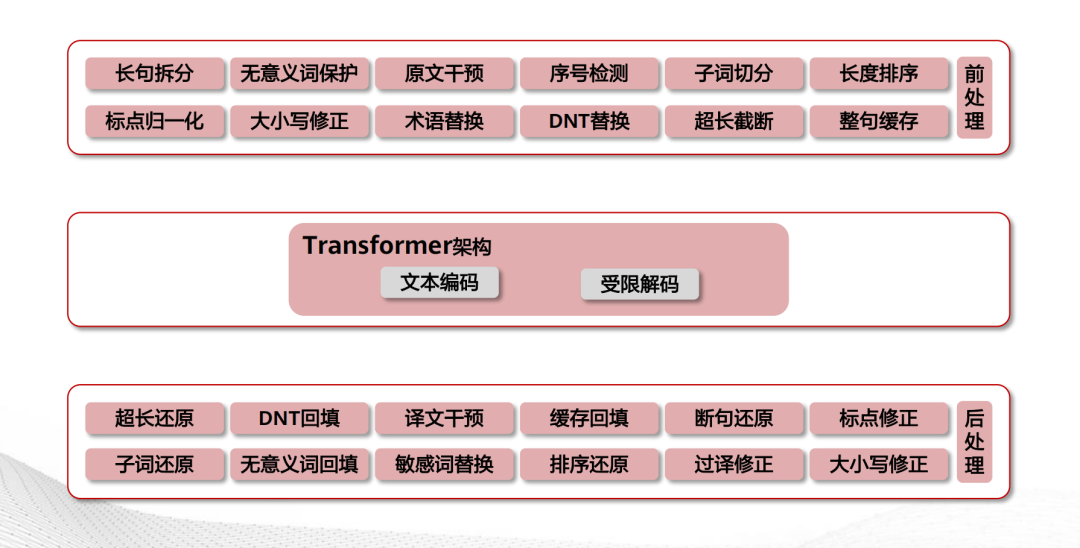 长句拆分 无意义词保护 原文干预 序号检测 子词切分 长度排序

标点归一化 大小写修正 术语替换 DNT替换 超长截断 整句缓存

前处理

Transformer架构

文本编码 受限解码

超长还原 DNT回填 译文干预 缓存回填 断句还原 标点修正

子词还原 无意义词回填 敏感词替换 排序还原 过译修正 大小写修正

后处理